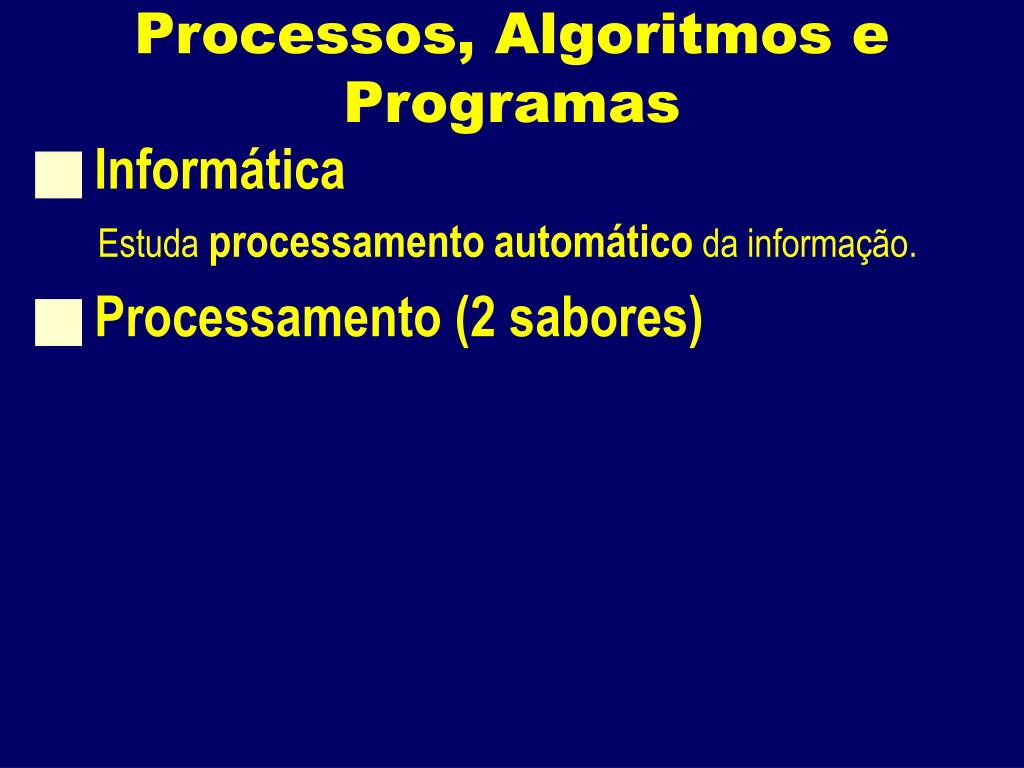 Processos, Algoritmos e Programas

Informática

Estuda processamento automático da informação.

Processamento (2 sabores)